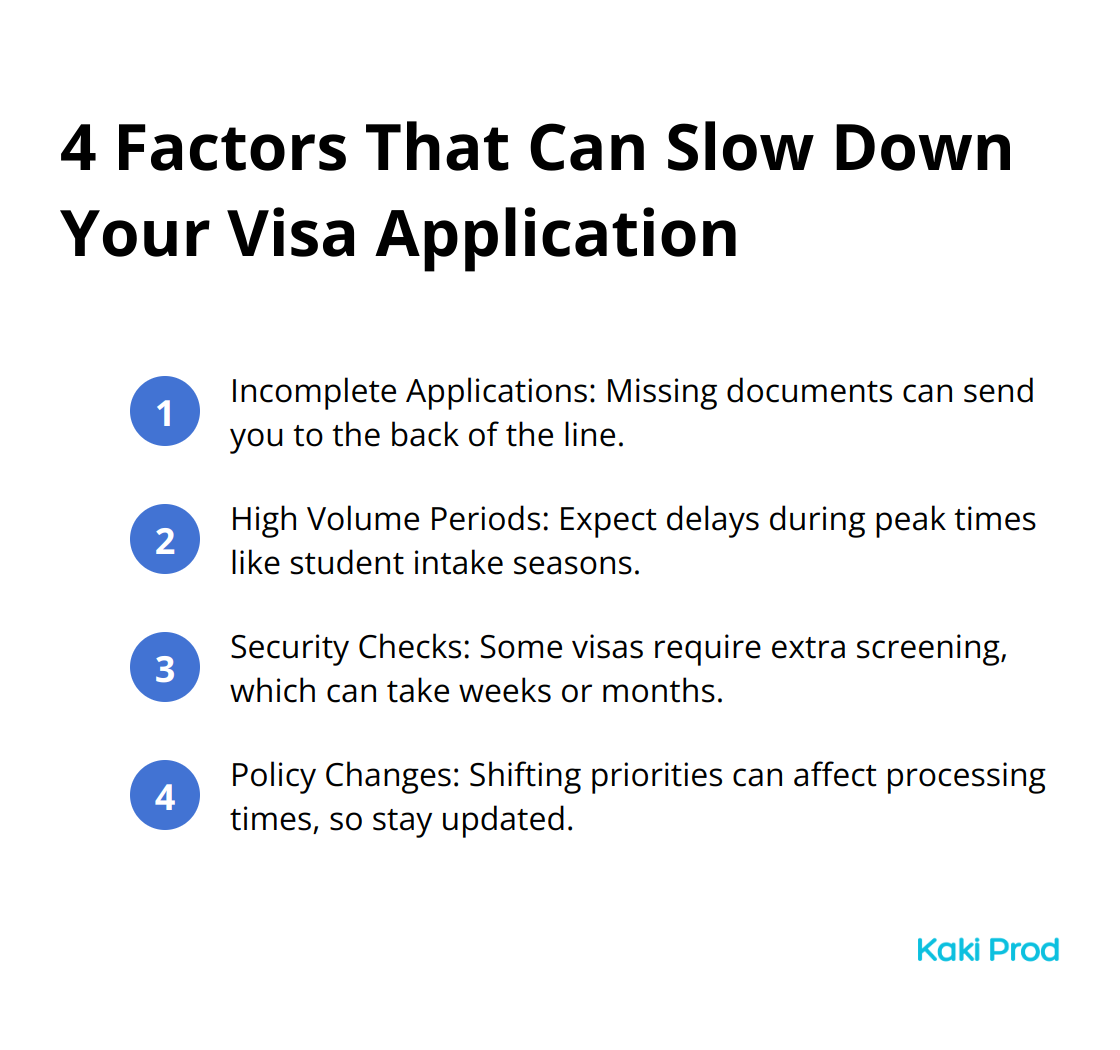 4 Factors That Can Slow Down Your Visa Application

1
Incomplete Applications: Missing documents can send you to the back of the line.

2
High Volume Periods: Expect delays during peak times like student intake seasons.

3
Security Checks: Some visas require extra screening, which can take weeks or months.

4
Policy Changes: Shifting priorities can affect processing times, so stay updated.

Kaki Prod